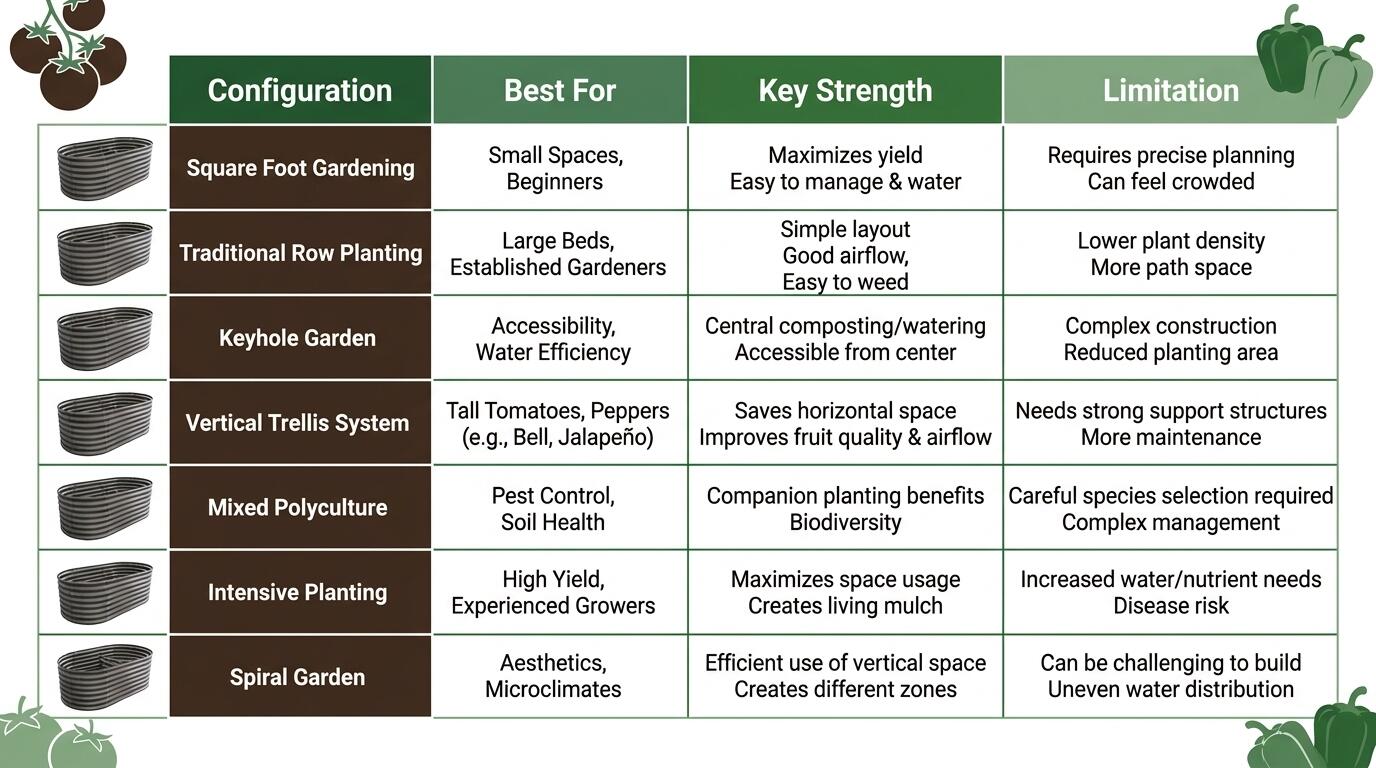 | Configuration | Best For | Key Strength | Limitation |
|---|---|---|---|
| Square Foot Gardening | Small Spaces, Beginners | Maximizes yield Easy to manage & water | Requires precise planning Can feel crowded |
| Traditional Row Planting | Large Beds, Established Gardeners | Simple layout Good airflow, Easy to weed | Lower plant density More path space |
| Keyhole Garden | Accessibility, Water Efficiency | Central composting/watering Accessible from center | Complex construction Reduced planting area |
| Vertical Trellis System | Tall Tomatoes, Peppers (e.g., Bell, Jalapeño) | Saves horizontal space Improves fruit quality & airflow | Needs strong support structures More maintenance |
| Mixed Polyculture | Pest Control, Soil Health | Companion planting benefits Biodiversity | Careful species selection required Complex management |
| Intensive Planting | High Yield, Experienced Growers | Maximizes space usage Creates living mulch | Increased water/nutrient needs Disease risk |
| Spiral Garden | Aesthetics, Microclimates | Efficient use of vertical space Creates different zones | Can be challenging to build Uneven water distribution |